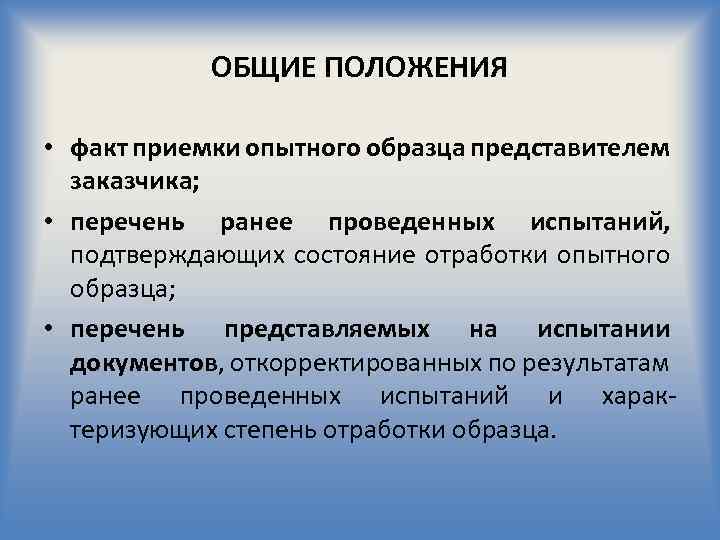 ОБЩИЕ ПОЛОЖЕНИЯ

• факт приемки опытного образца представителем заказчика;

• перечень ранее проведенных испытаний, подтверждающих состояние отработки опытного образца;

• перечень представляемых на испытании документов, откорректированных по результатам ранее проведенных испытаний и характеризующих степень отработки образца.